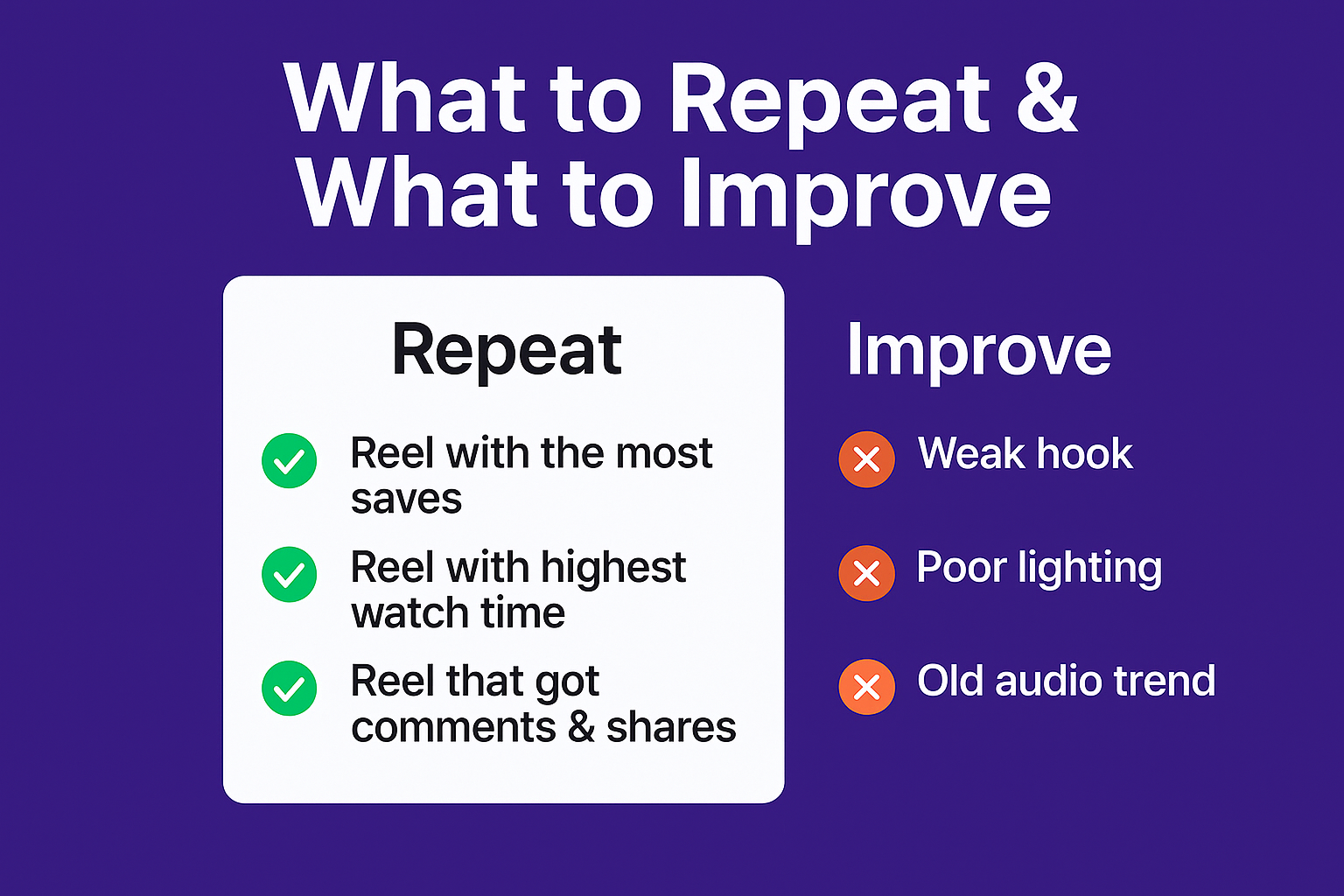 What to Repeat & What to Improve

Repeat

Reel with the most saves

Reel with highest watch time

Reel that got comments & shares

Improve

Weak hook

Poor lighting

Old audio trend